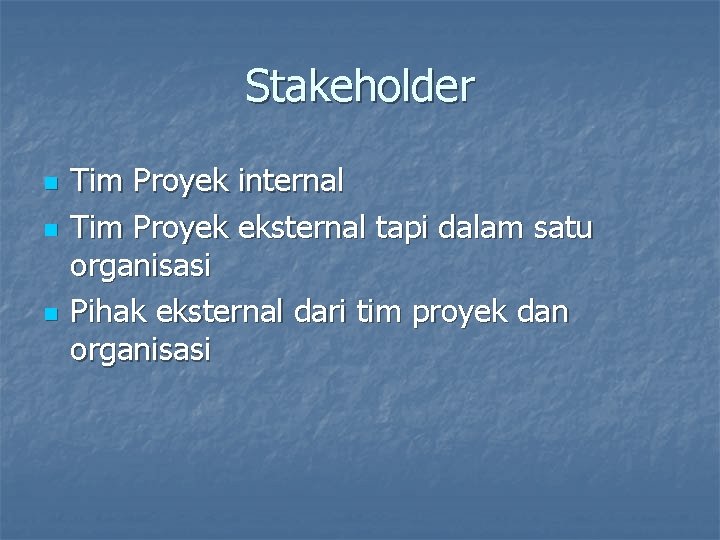 Stakeholder

- Tim Proyek internal
- Tim Proyek eksternal tapi dalam satu organisasi
- Pihak eksternal dari tim proyek dan organisasi